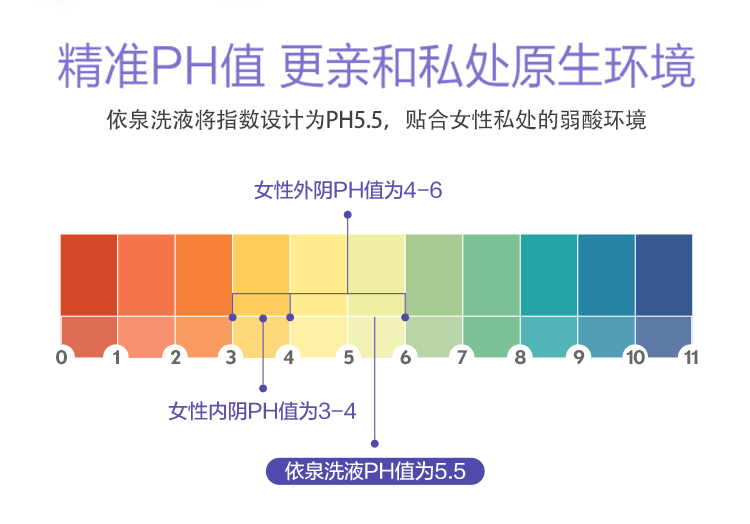 精准PH值 更亲和私处原生环境

依泉洗液将指数设计为PH5.5，贴合女性私处的弱酸环境

女性外阴PH值为4-6

0 1 2 3 4 5 6 7 8 9 10 11

女性内阴PH值为3-4

依泉洗液PH值为5.5